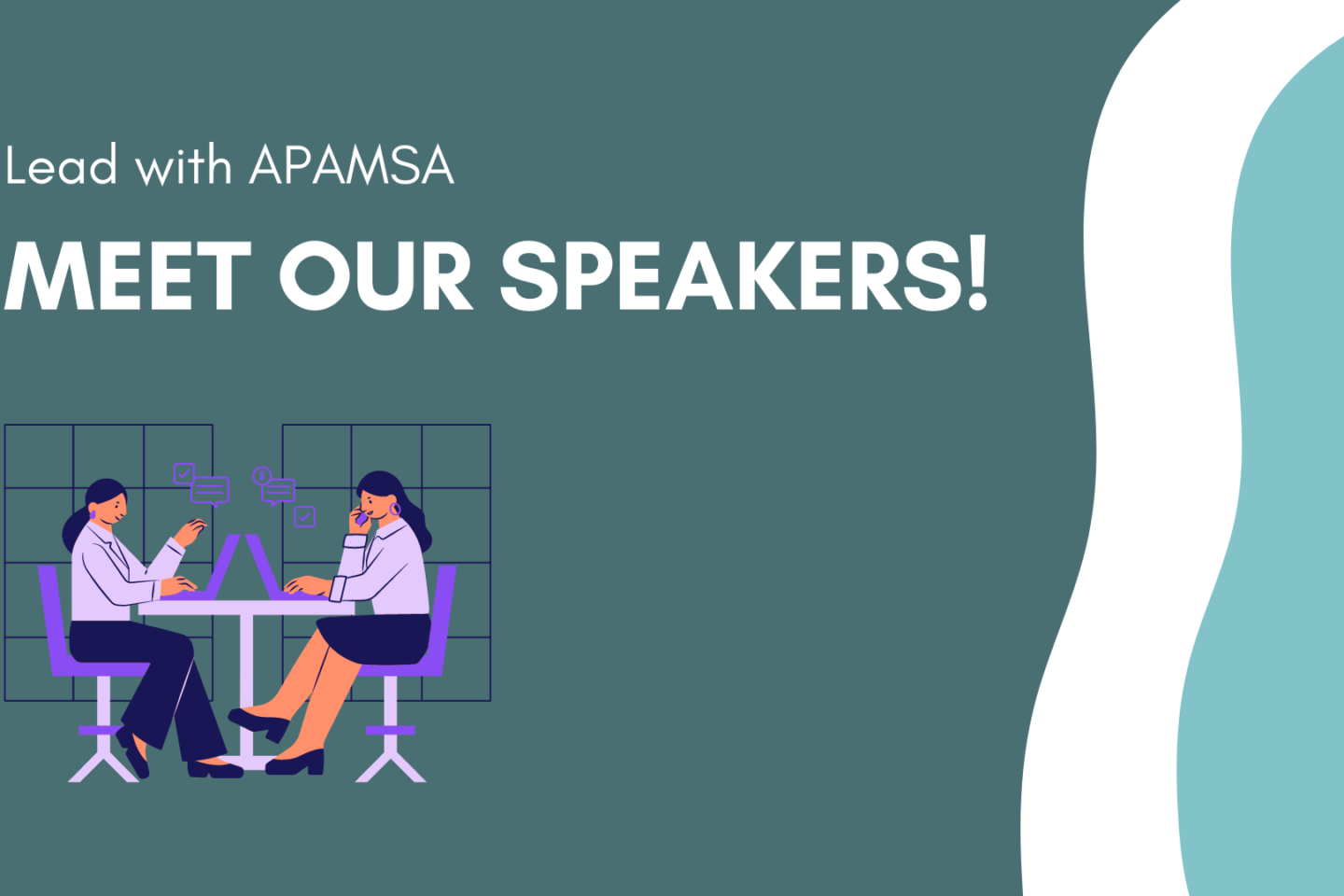 Lead with APAMSA

MEET OUR SPEAKERS!